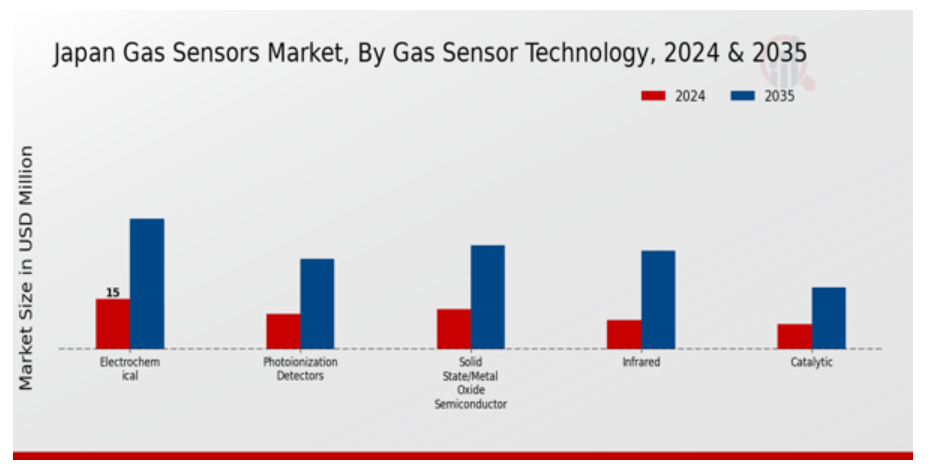 Japan Gas Sensors Market, By Gas Sensor Technology, 2024 & 2035

2024
2035

Market Size in USD Million

15

Electrochem ical

Photoionization Detectors

Solid State/Metal Oxide Semiconductor

Infrared

Catalytic